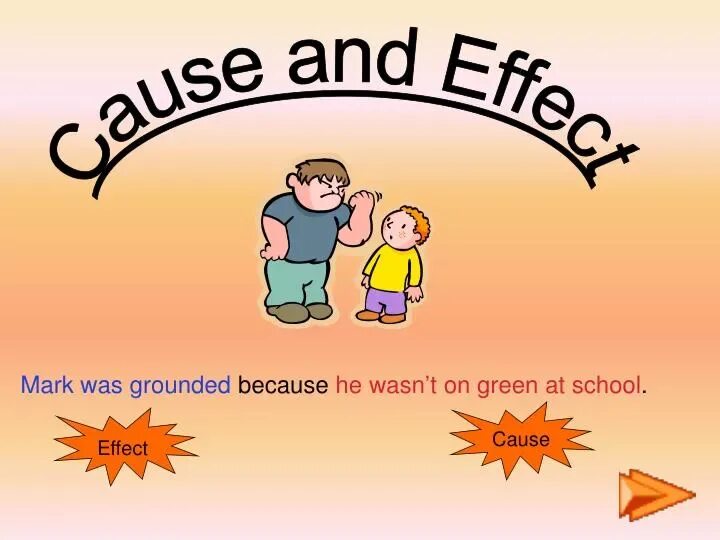 Cause and Effect

Mark was grounded because he wasn't on green at school.

Effect

Cause